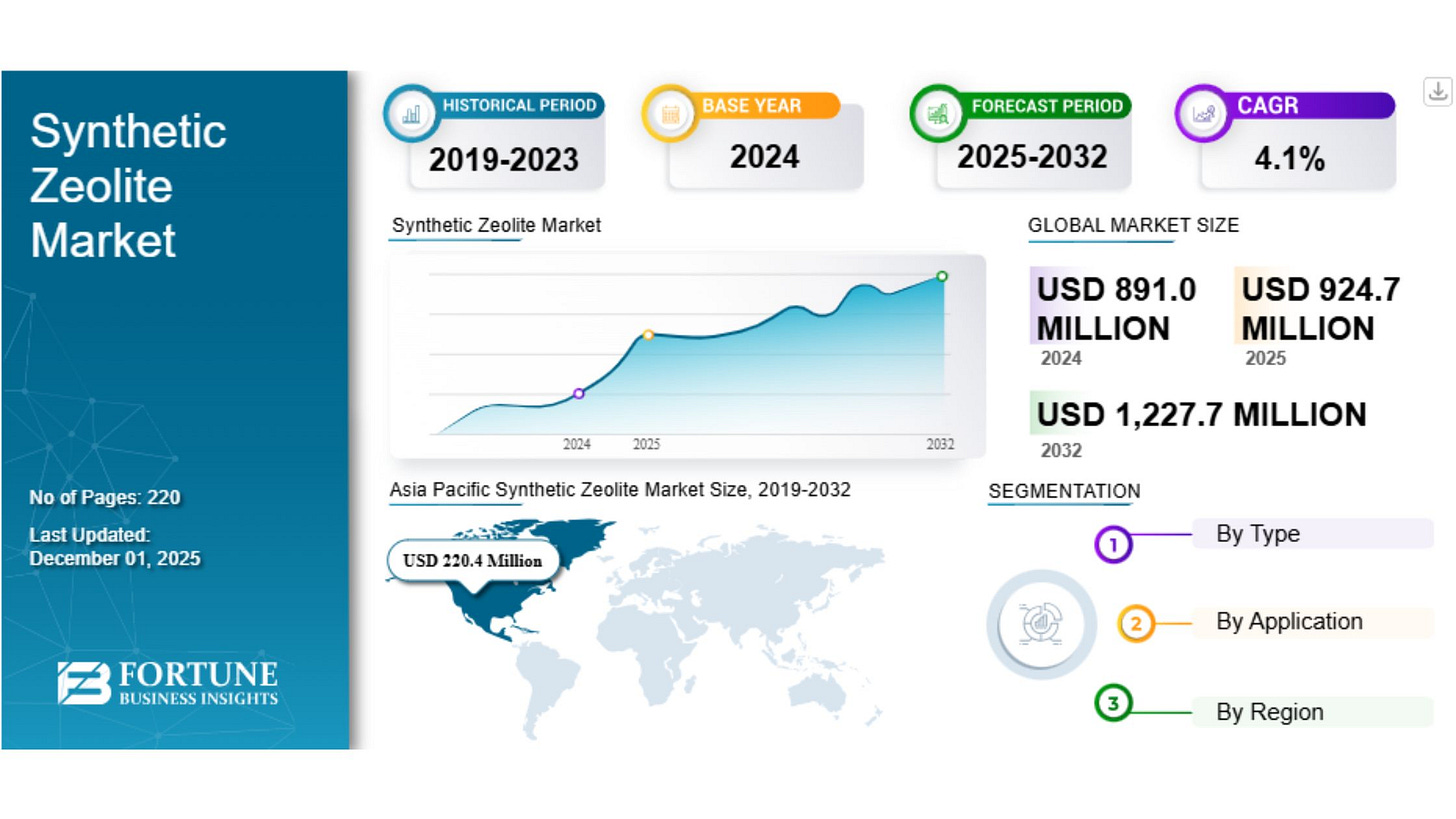 Synthetic Zeolite Market

No of Pages: 220

Last Updated: December 01, 2025

FORTUNE BUSINESS INSIGHTS

HISTORICAL PERIOD
2019-2023

BASE YEAR
2024

FORECAST PERIOD
2025-2032

CAGR
4.1%

Synthetic Zeolite Market

2024 2025 2032

GLOBAL MARKET SIZE

USD 891.0 MILLION
2024

USD 924.7 MILLION
2025

USD 1,227.7 MILLION
2032

Asia Pacific Synthetic Zeolite Market Size, 2019-2032

USD 220.4 Million

SEGMENTATION

1 By Type

2 By Application

3 By Region